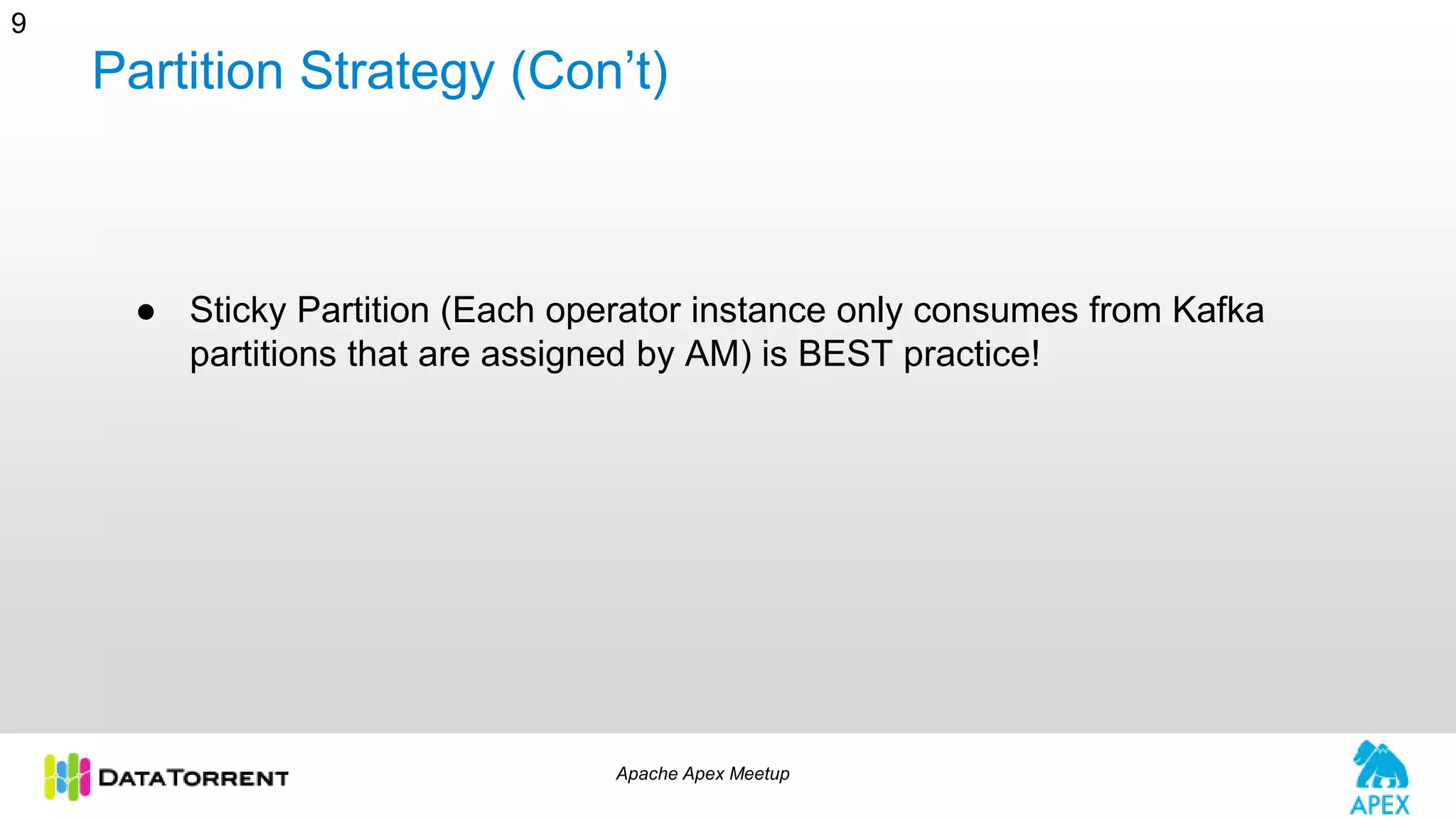 9

Partition Strategy (Con’t)

● Sticky Partition (Each operator instance only consumes from Kafka partitions that are assigned by AM) is BEST practice!

DATATORRENT

Apache Apex Meetup

APEX